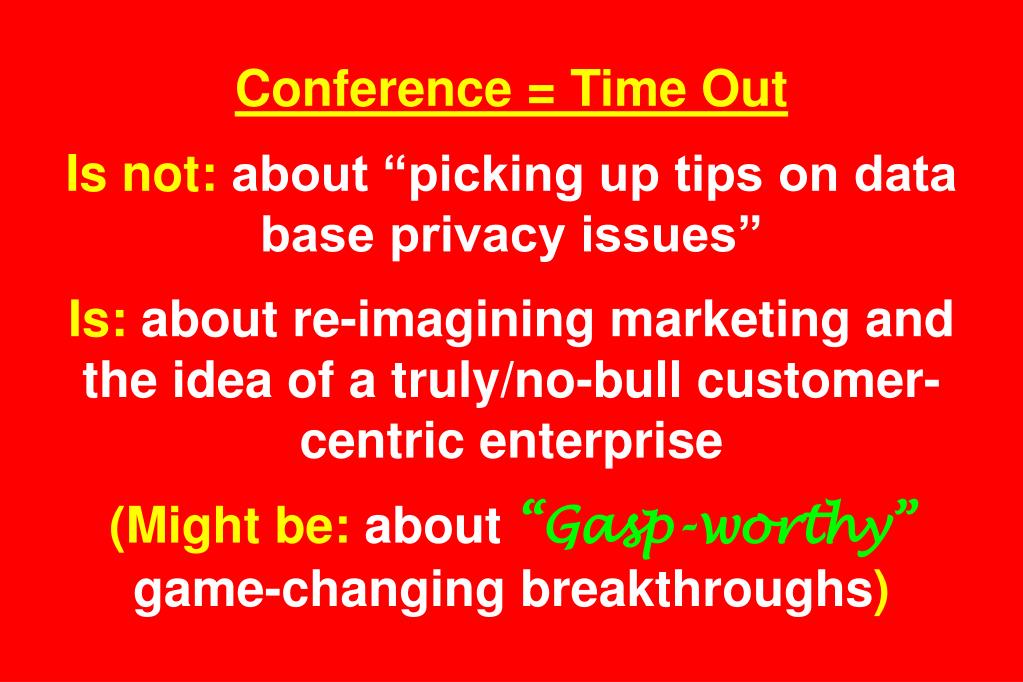 Conference = Time Out

Is not: about “picking up tips on data base privacy issues”

Is: about re-imagining marketing and the idea of a truly/no-bull customer-centric enterprise

(Might be: about “Gasp-worthy” game-changing breakthroughs)